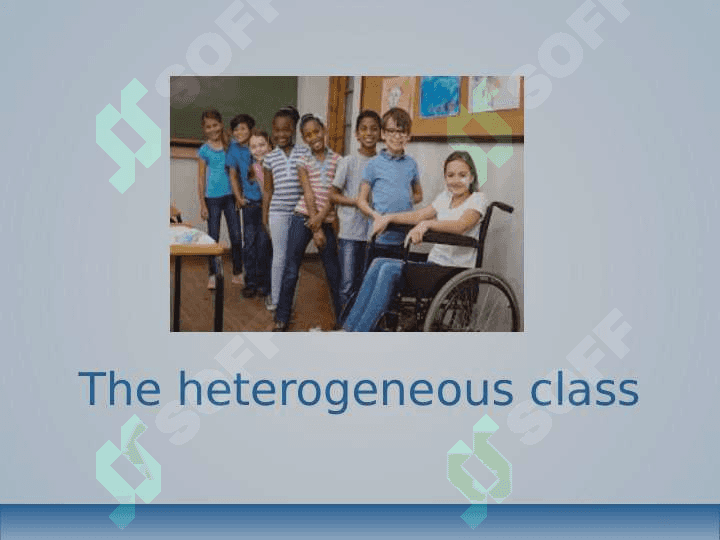 SOFF SOFF

The heterogeneous class

SOFF SOFF